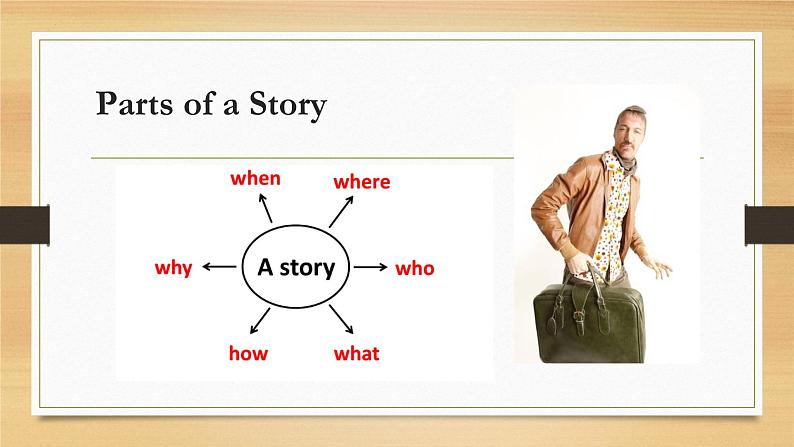 Parts of a Story

when

where

why

A story

who

how

what